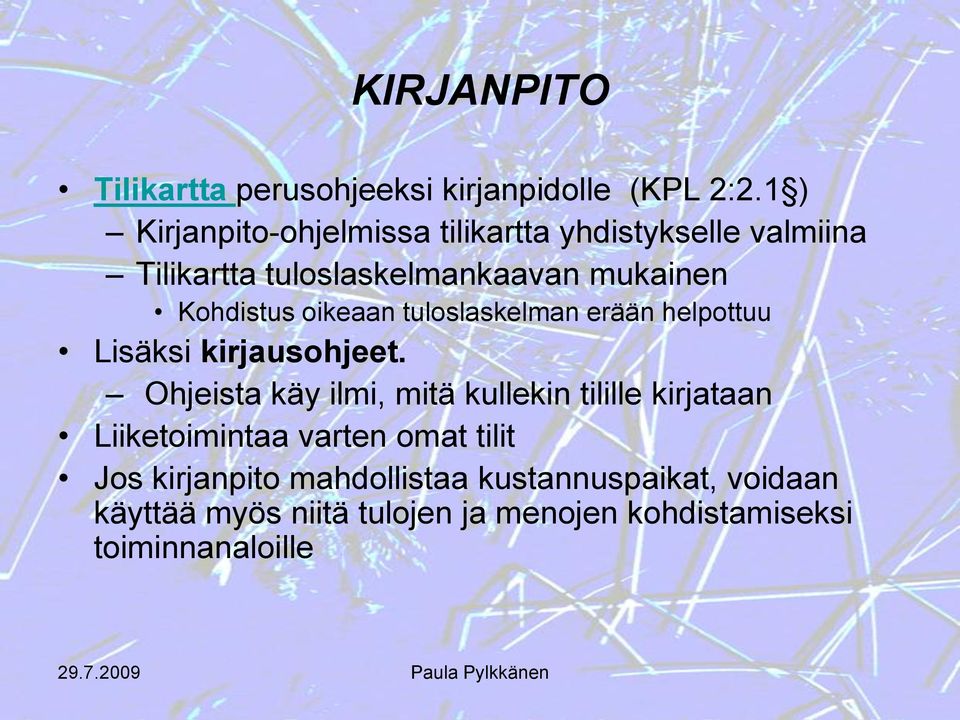 KIRJANPITO

• Tilikartta perusohjeeksi kirjanpidolle (KPL 2:2.1§)
– Kirjanpito-ohjelmissa tilikartta yhdistykselle valmiina
– Tilikartta tuloslaskelmankaavan mukainen
• Kohdistus oikeaan tuloslaskelman erään helpottuu
• Lisäksi kirjausohjeet.
– Ohjeista käy ilmi, mitä kullekin tilille kirjataan
• Liiketoimintaa varten omat tilit
• Jos kirjanpito mahdollistaa kustannuspaikat, voidaan käyttää myös niitä tulojen ja menojen kohdistamiseksi toiminnanaloille

29.7.2009

Paula Pylkkänen